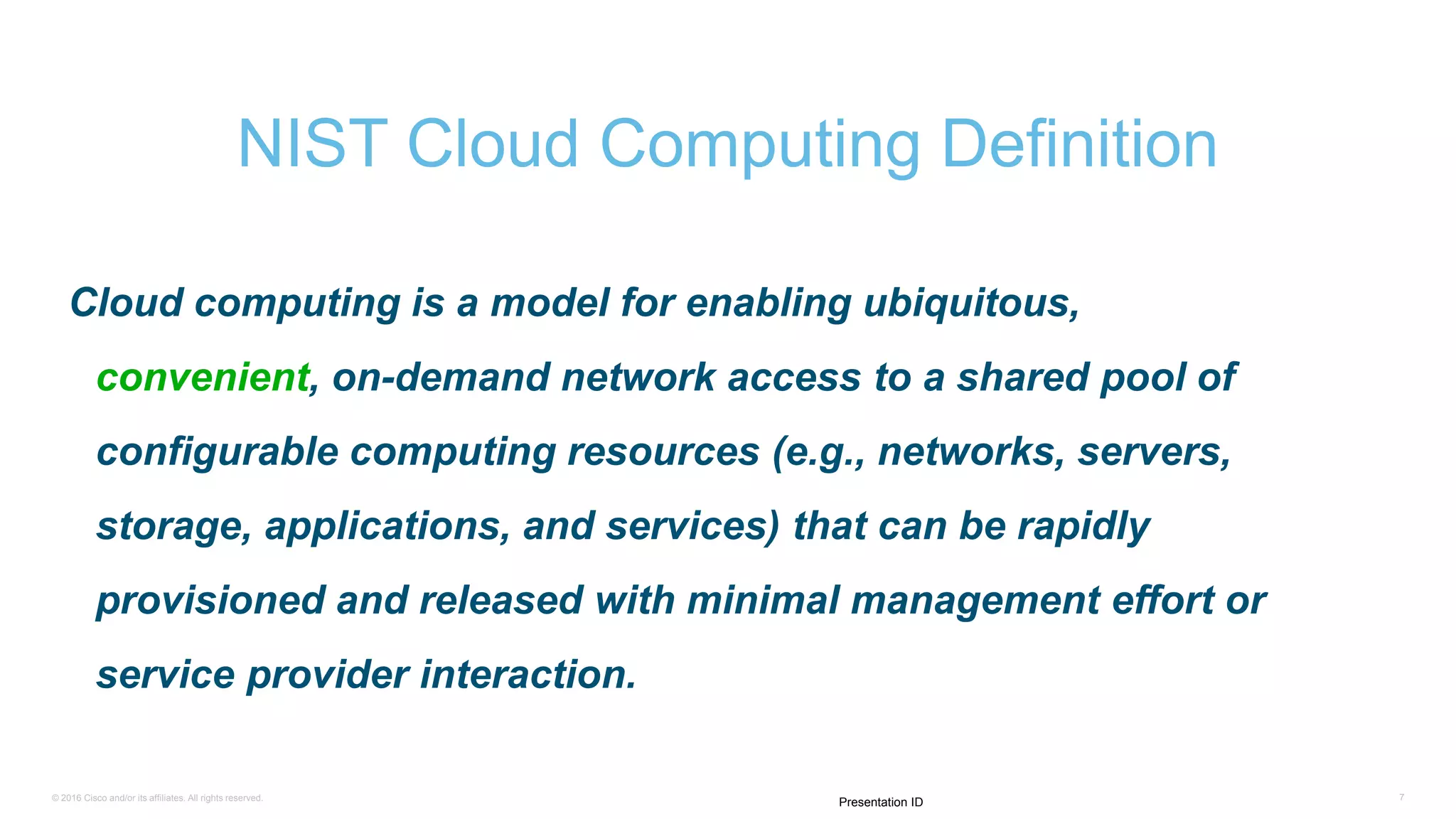 NIST Cloud Computing Definition

Cloud computing is a model for enabling ubiquitous, convenient, on-demand network access to a shared pool of configurable computing resources (e.g., networks, servers, storage, applications, and services) that can be rapidly provisioned and released with minimal management effort or service provider interaction.

© 2016 Cisco and/or its affiliates. All rights reserved.

Presentation ID

7